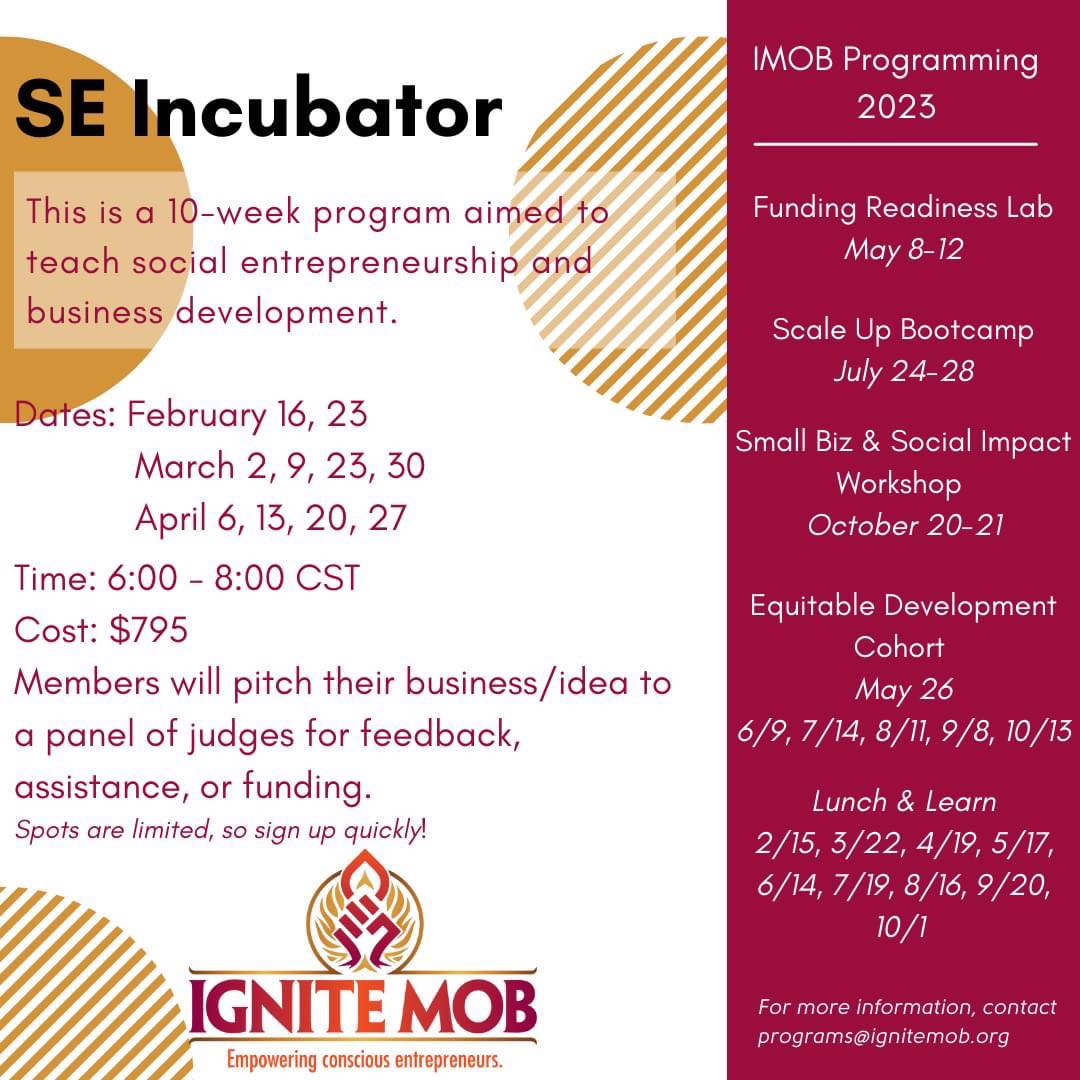 SE Incubator

This is a 10-week program aimed to teach social entrepreneurship and business development.

Dates: February 16, 23
March 2, 9, 23, 30
April 6, 13, 20, 27

Time: 6:00 - 8:00 CST
Cost: $795
Members will pitch their business/idea to a panel of judges for feedback, assistance, or funding.
Spots are limited, so sign up quickly!

IGNITE MOB
Empowering conscious entrepreneurs.

IMOB Programming 2023

Funding Readiness Lab
May 8-12

Scale Up Bootcamp
July 24-28

Small Biz & Social Impact Workshop
October 20-21

Equitable Development Cohort
May 26
6/9, 7/14, 8/11, 9/8, 10/13

Lunch & Learn
2/15, 3/22, 4/19, 5/17, 6/14, 7/19, 8/16, 9/20, 10/1

For more information, contact programs@ignitemob.org